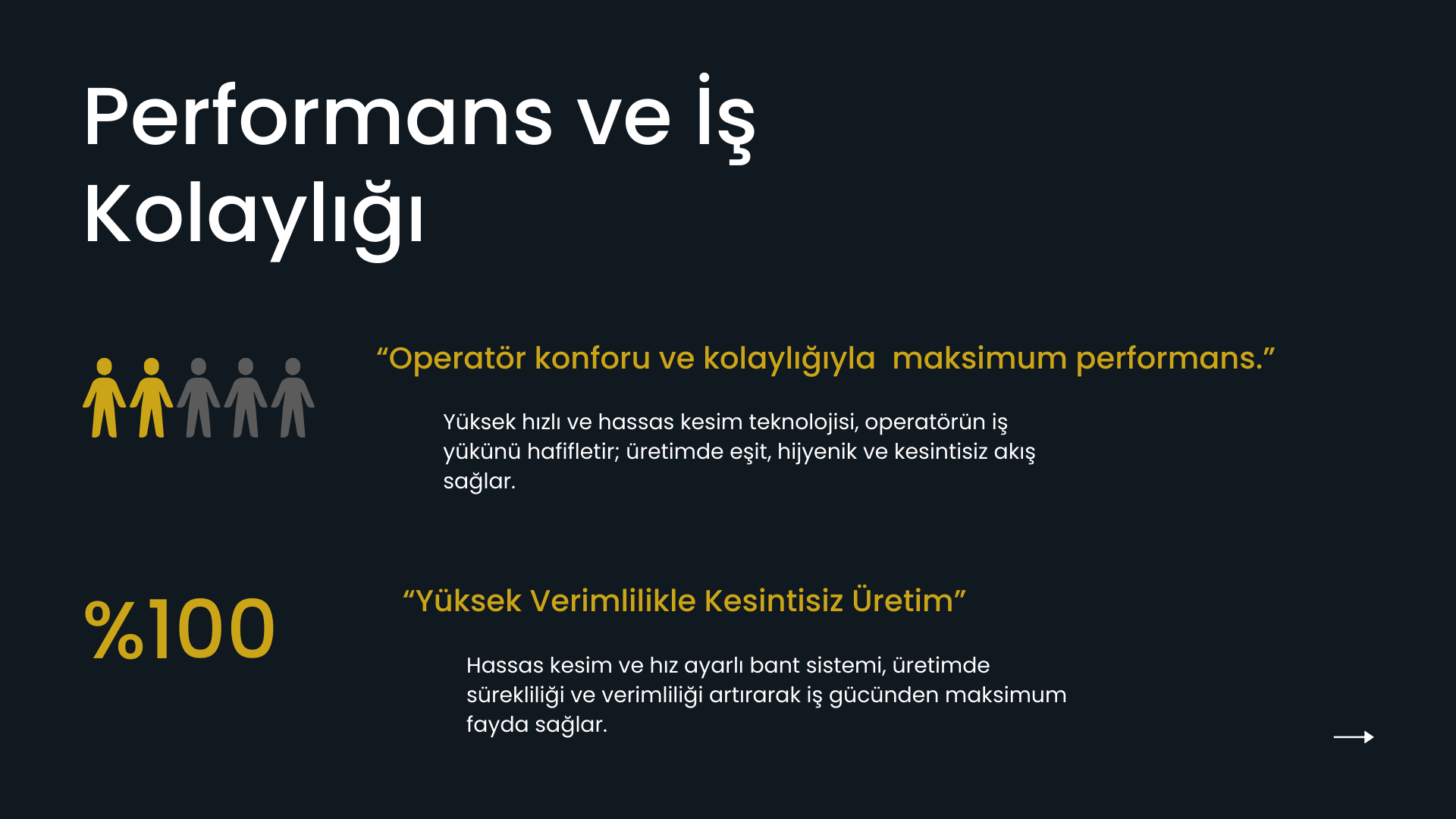 Performans ve İş Kolaylığı

“Operatör konforu ve kolaylığıyla maksimum performans.”

Yüksek hızlı ve hassas kesim teknolojisi, operatörün iş yükünü hafifletir; üretimde eşit, hijyenik ve kesintisiz akış sağlar.

%100

“Yüksek Verimlilikle Kesintisiz Üretim”

Hassas kesim ve hız ayarlı bant sistemi, üretimde sürekliliği ve verimliliği artırarak iş gücünden maksimum fayda sağlar.